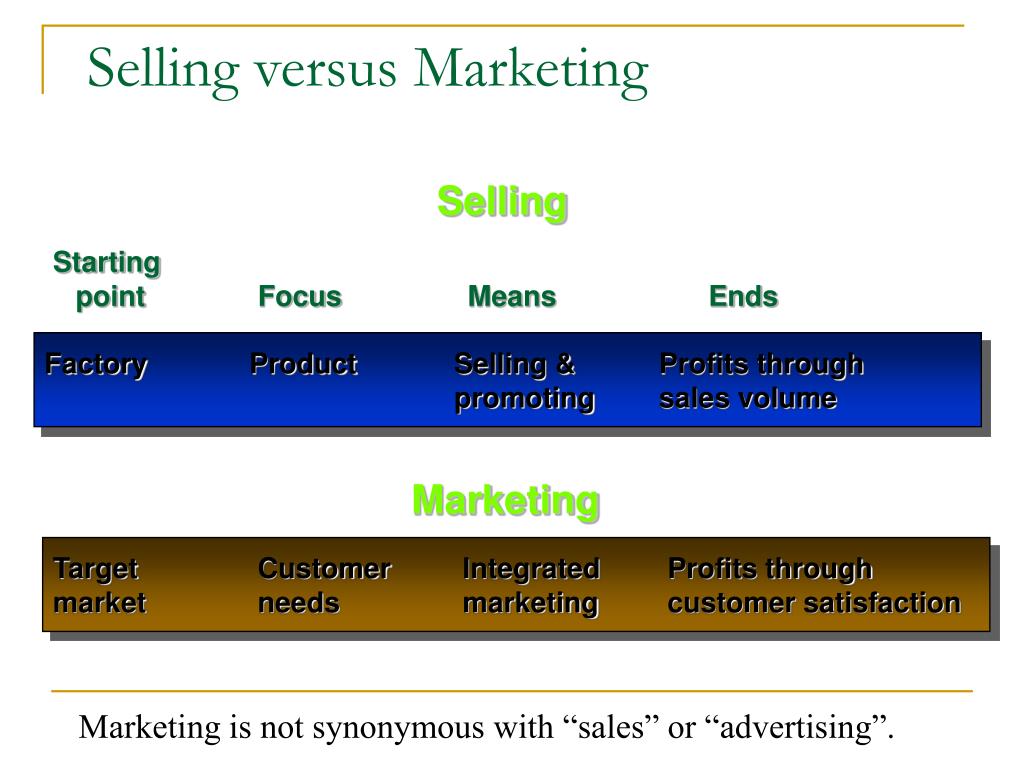 Selling versus Marketing

Selling

| Starting point | Focus | Means | Ends |
|---|---|---|---|
| Factory | Product | Selling & promoting | Profits through sales volume |

Marketing

| Target market | Customer needs | Integrated marketing | Profits through customer satisfaction |
|---|---|---|---|

Marketing is not synonymous with “sales” or “advertising”.